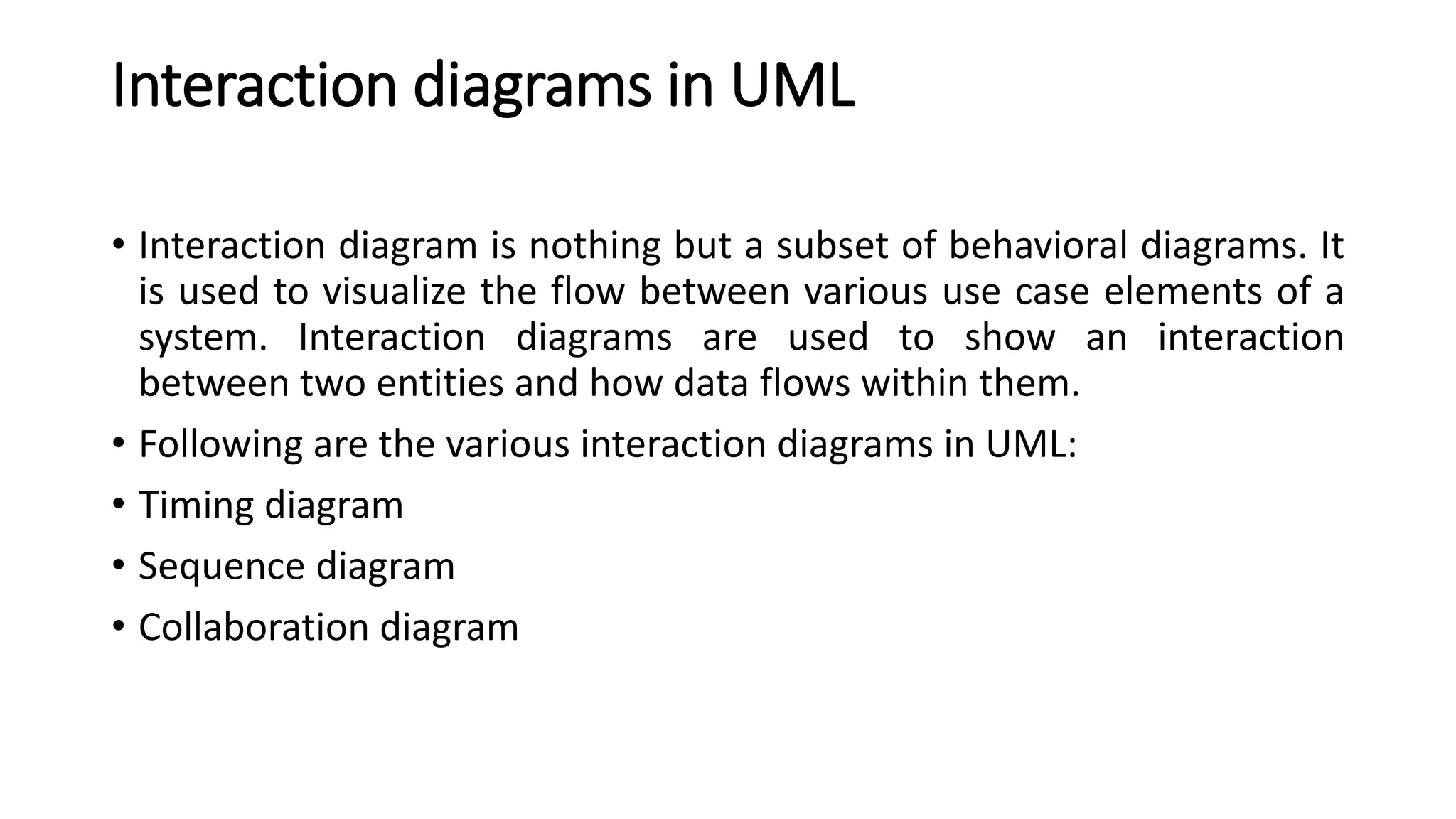 Interaction diagrams in UML

• Interaction diagram is nothing but a subset of behavioral diagrams. It is used to visualize the flow between various use case elements of a system. Interaction diagrams are used to show an interaction between two entities and how data flows within them.

• Following are the various interaction diagrams in UML:

• Timing diagram

• Sequence diagram

• Collaboration diagram